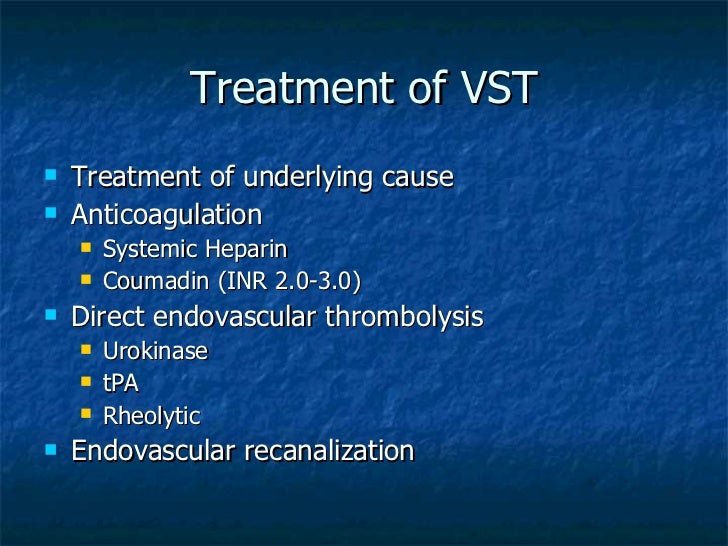 Treatment of VST

- Treatment of underlying cause
- Anticoagulation
  - Systemic Heparin
  - Coumadin (INR 2.0-3.0)
- Direct endovascular thrombolysis
  - Urokinase
  - tPA
  - Rheolytic
- Endovascular recanalization